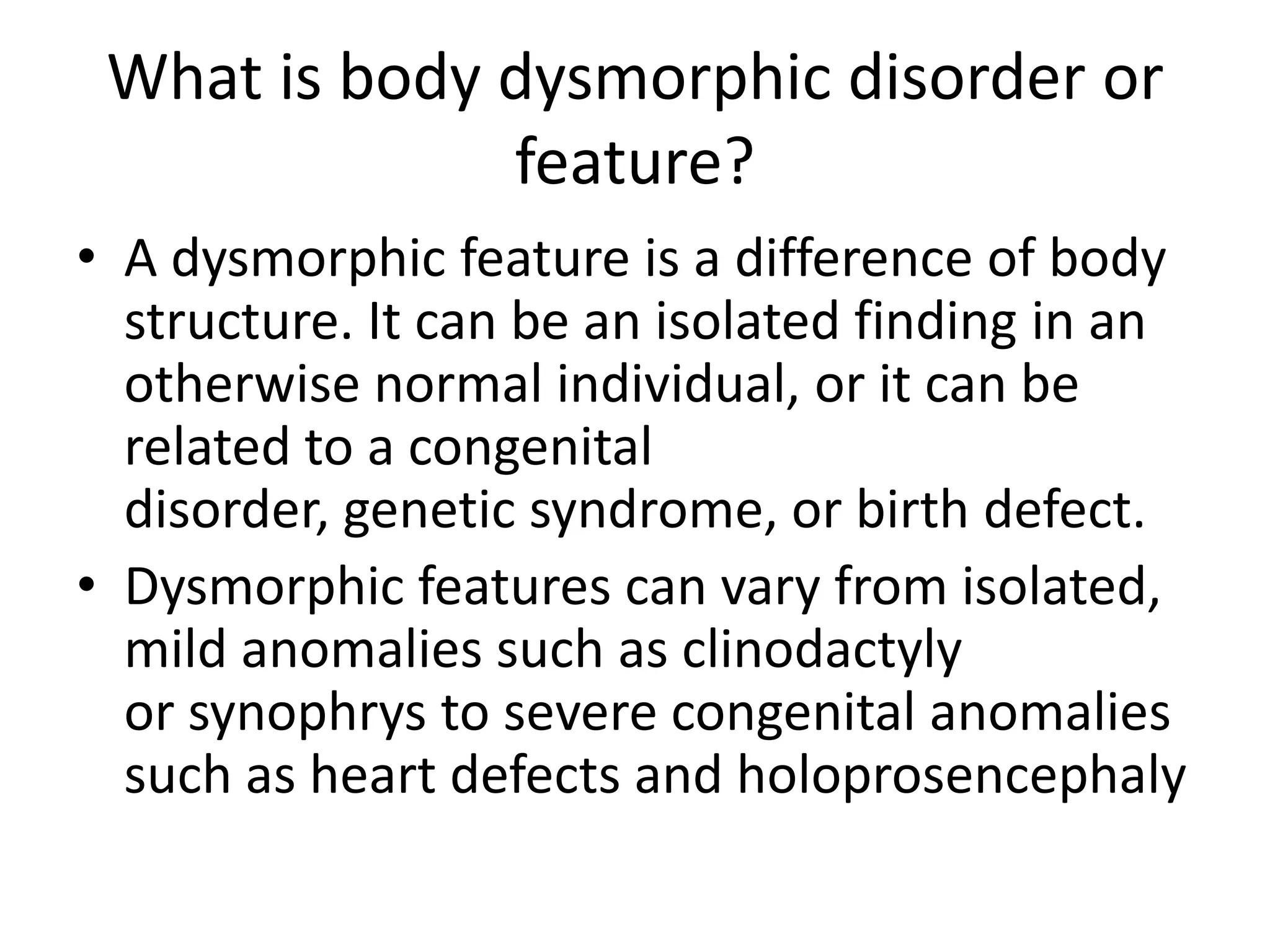 What is body dysmorphic disorder or feature?

• A dysmorphic feature is a difference of body structure. It can be an isolated finding in an otherwise normal individual, or it can be related to a congenital disorder, genetic syndrome, or birth defect.

• Dysmorphic features can vary from isolated, mild anomalies such as clinodactyly or synophrys to severe congenital anomalies such as heart defects and holoprosencephaly